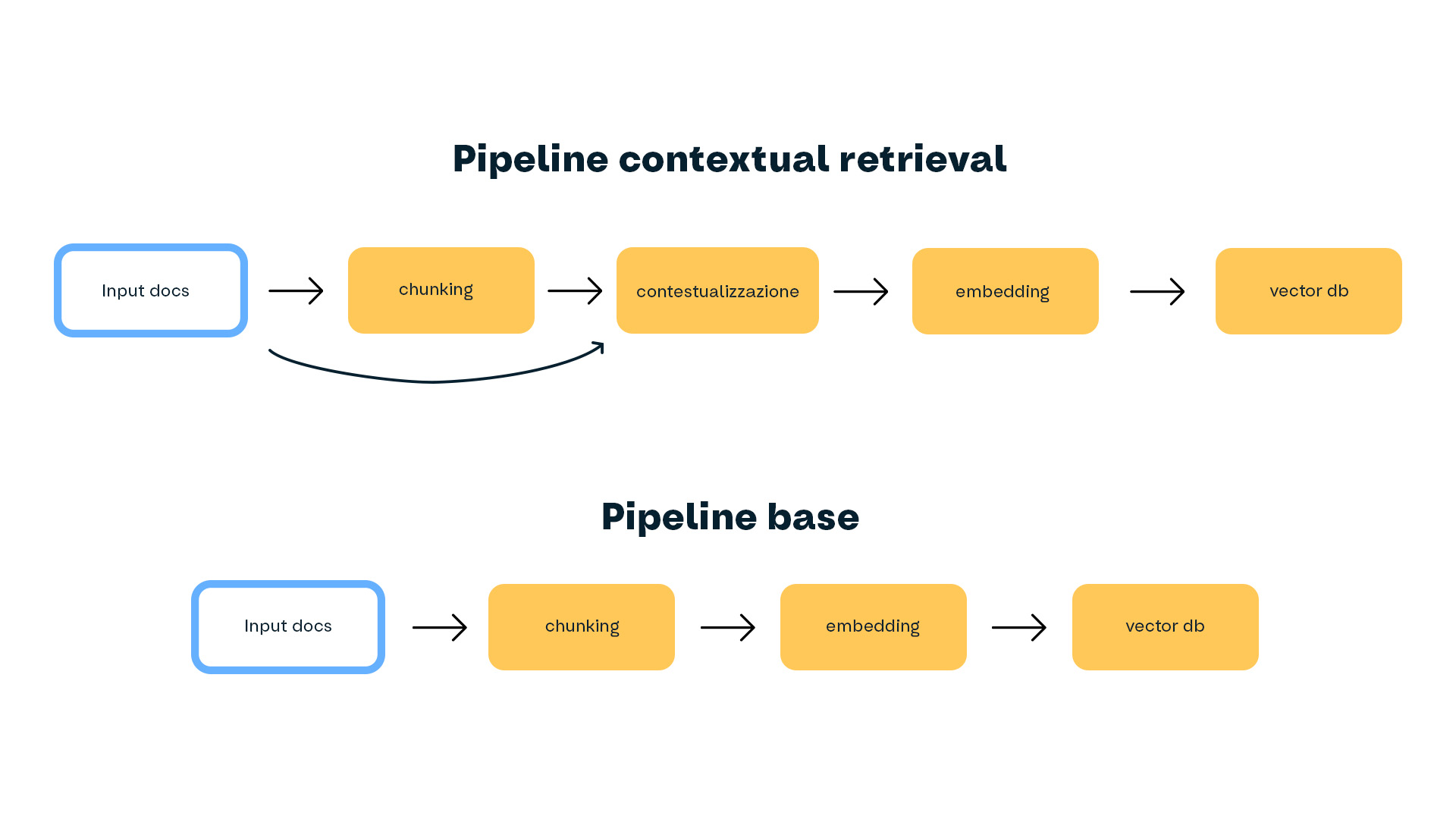 Pipeline contextual retrieval

Input docs

chunking

contestualizzazione

embedding

vector db

Pipeline base

Input docs

chunking

embedding

vector db